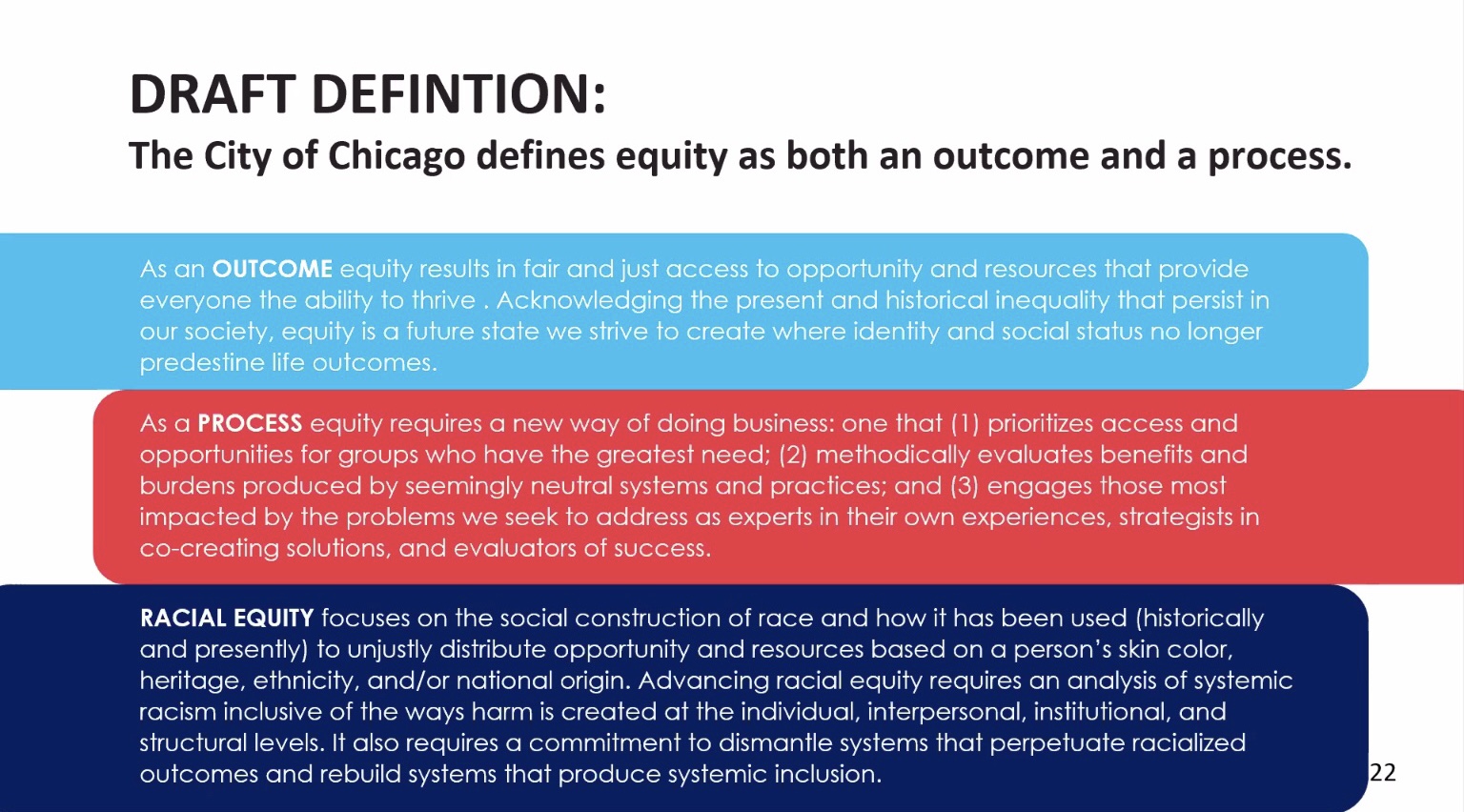 DRAFT DEFINTION:
The City of Chicago defines equity as both an outcome and a process.

As an OUTCOME equity results in fair and just access to opportunity and resources that provide everyone the ability to thrive . Acknowledging the present and historical inequality that persist in our society, equity is a future state we strive to create where identity and social status no longer predestine life outcomes.

As a PROCESS equity requires a new way of doing business: one that (1) prioritizes access and opportunities for groups who have the greatest need; (2) methodically evaluates benefits and burdens produced by seemingly neutral systems and practices; and (3) engages those most impacted by the problems we seek to address as experts in their own experiences, strategists in co-creating solutions, and evaluators of success.

RACIAL EQUITY focuses on the social construction of race and how it has been used (historically and presently) to unjustly distribute opportunity and resources based on a person's skin color, heritage, ethnicity, and/or national origin. Advancing racial equity requires an analysis of systemic racism inclusive of the ways harm is created at the individual, interpersonal, institutional, and structural levels. It also requires a commitment to dismantle systems that perpetuate racialized outcomes and rebuild systems that produce systemic inclusion.

22